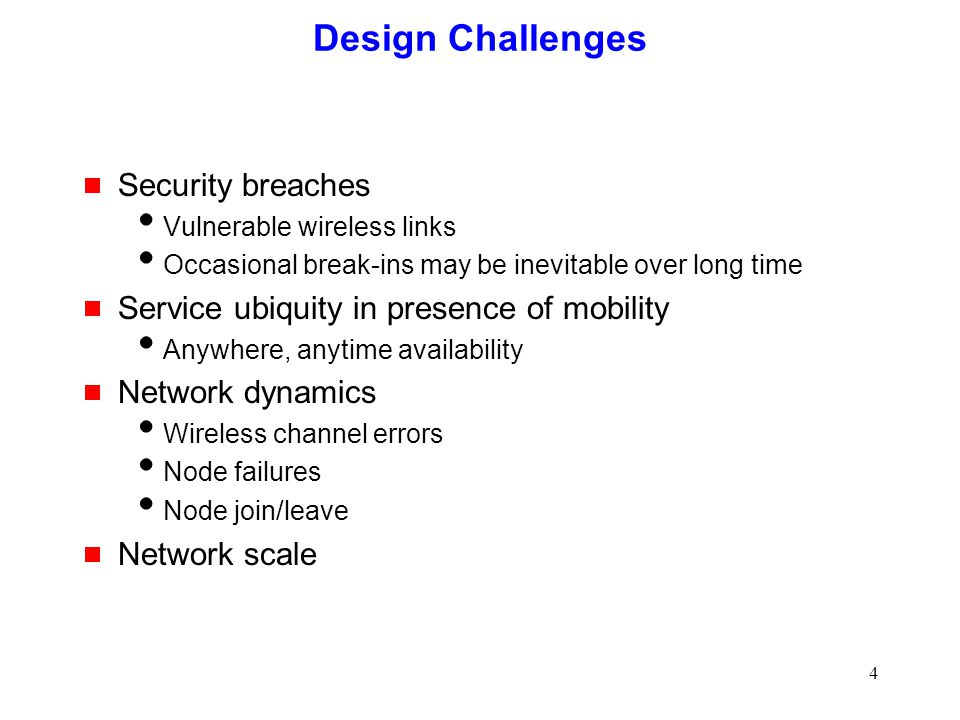 Design Challenges

- Security breaches
  - Vulnerable wireless links
  - Occasional break-ins may be inevitable over long time
- Service ubiquity in presence of mobility
  - Anywhere, anytime availability
- Network dynamics
  - Wireless channel errors
  - Node failures
  - Node join/leave
- Network scale

4